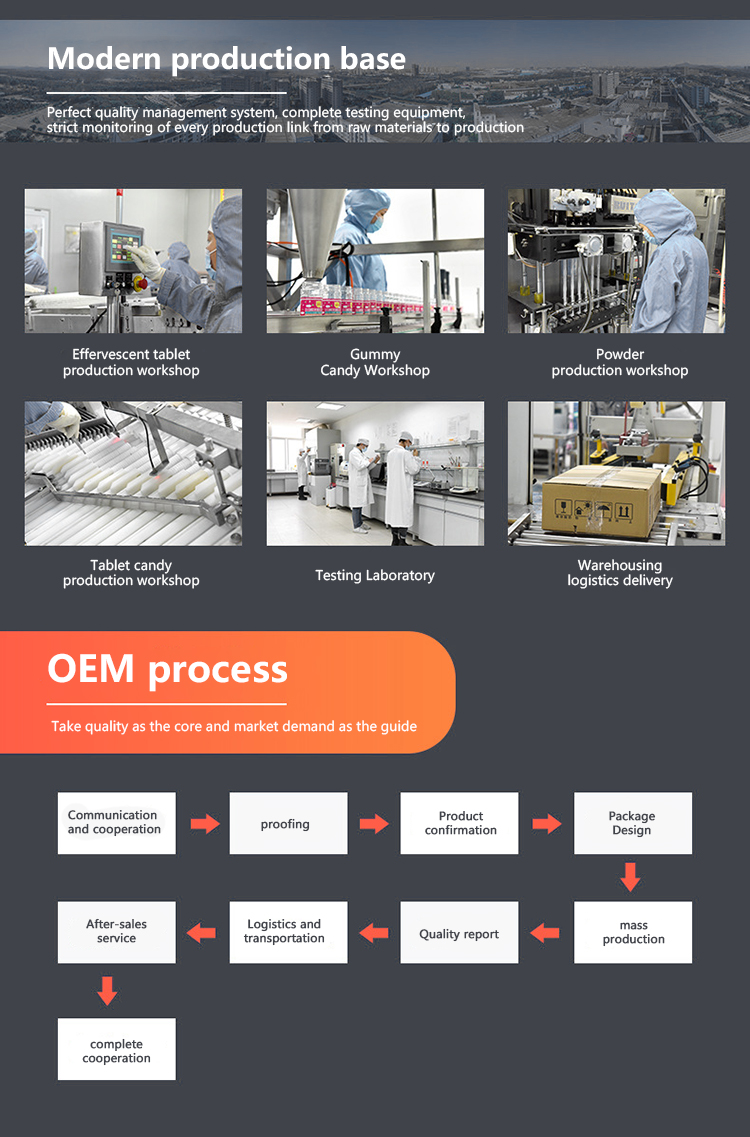 Modern production base

Perfect quality management system, complete testing equipment, strict monitoring of every production link from raw materials to production

Effervescent tablet production workshop

Gummy Candy Workshop

Powder production workshop

Tablet candy production workshop

Testing Laboratory

Warehousing logistics delivery

OEM process

Take quality as the core and market demand as the guide

Communication and cooperation

proofing

Product confirmation

Package Design

mass production

Quality report

Logistics and transportation

After-sales service

complete cooperation